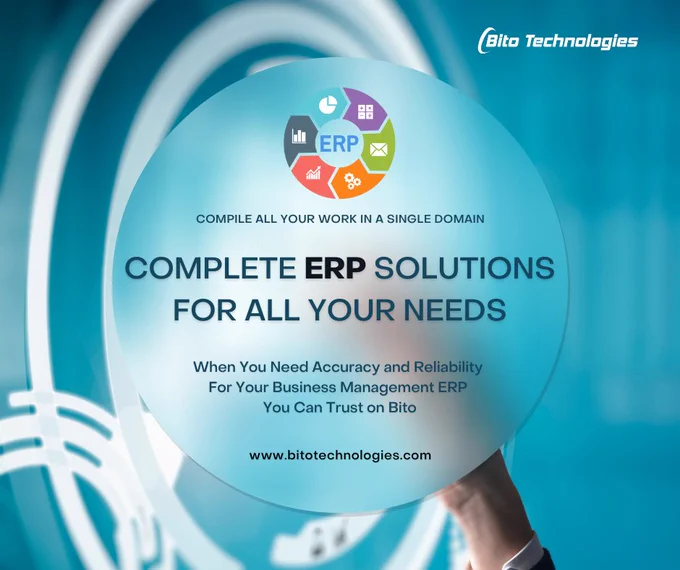 Bito Technologies

ERP

COMPILE ALL YOUR WORK IN A SINGLE DOMAIN

COMPLETE ERP SOLUTIONS FOR ALL YOUR NEEDS

When You Need Accuracy and Reliability For Your Business Management ERP You Can Trust on Bito

www.bitotechnologies.com